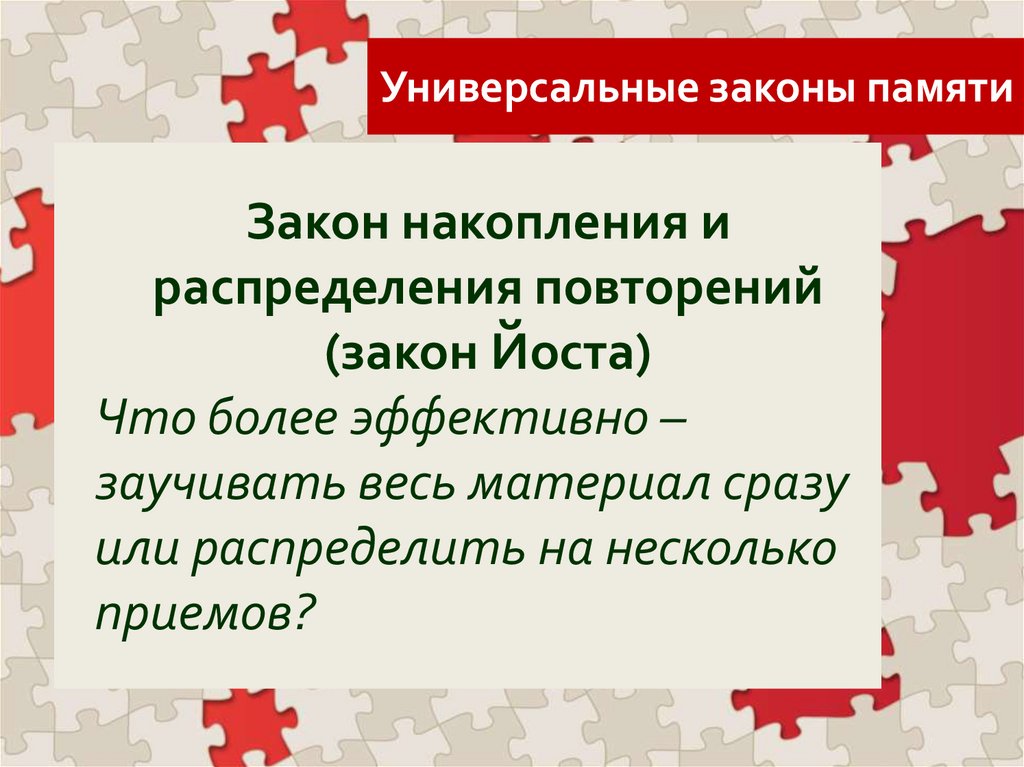 Универсальные законы памяти

Закон накопления и распределения повторений (закон Йоста)

Что более эффективно – заучивать весь материал сразу или распределить на несколько приемов?